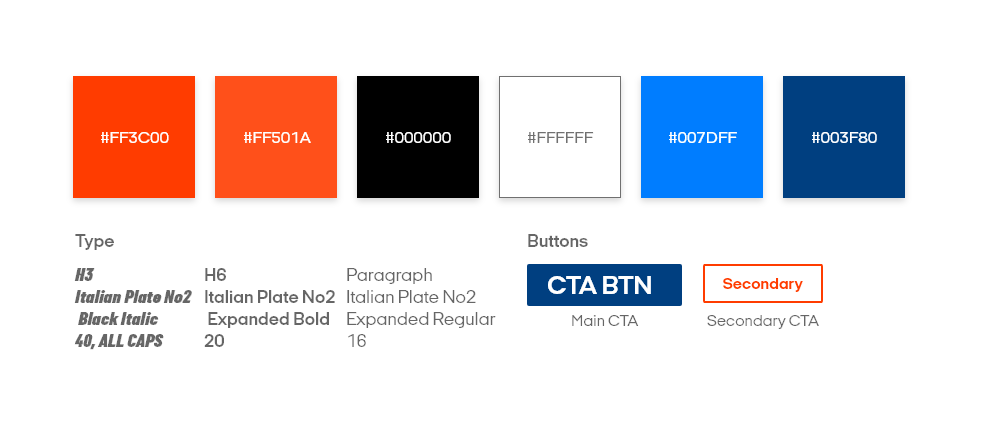 #FF3C00

#FF501A

#000000

#FFFFFF

#007DFF

#003F80

Type

H3
Italian Plate No2
Black Italic
40, ALL CAPS

H6
Italian Plate No2
Expanded Bold
20

Paragraph
Italian Plate No2
Expanded Regular
16

Buttons

CTA BTN
Main CTA

Secondary
Secondary CTA